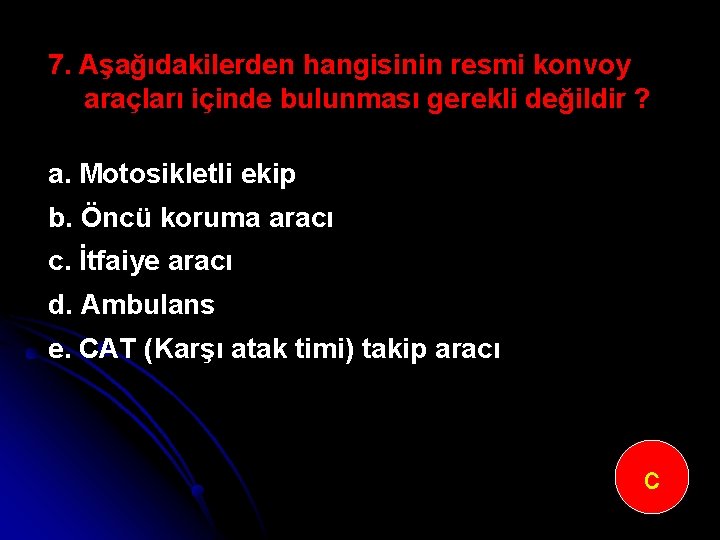 7. Aşağıdakilerden hangisinin resmi konvoy araçları içinde bulunması gerekli değildir ?

a. Motosikletli ekip
b. Öncü koruma aracı
c. İtfaiye aracı
d. Ambulans
e. CAT (Karşı atak timi) takip aracı

c